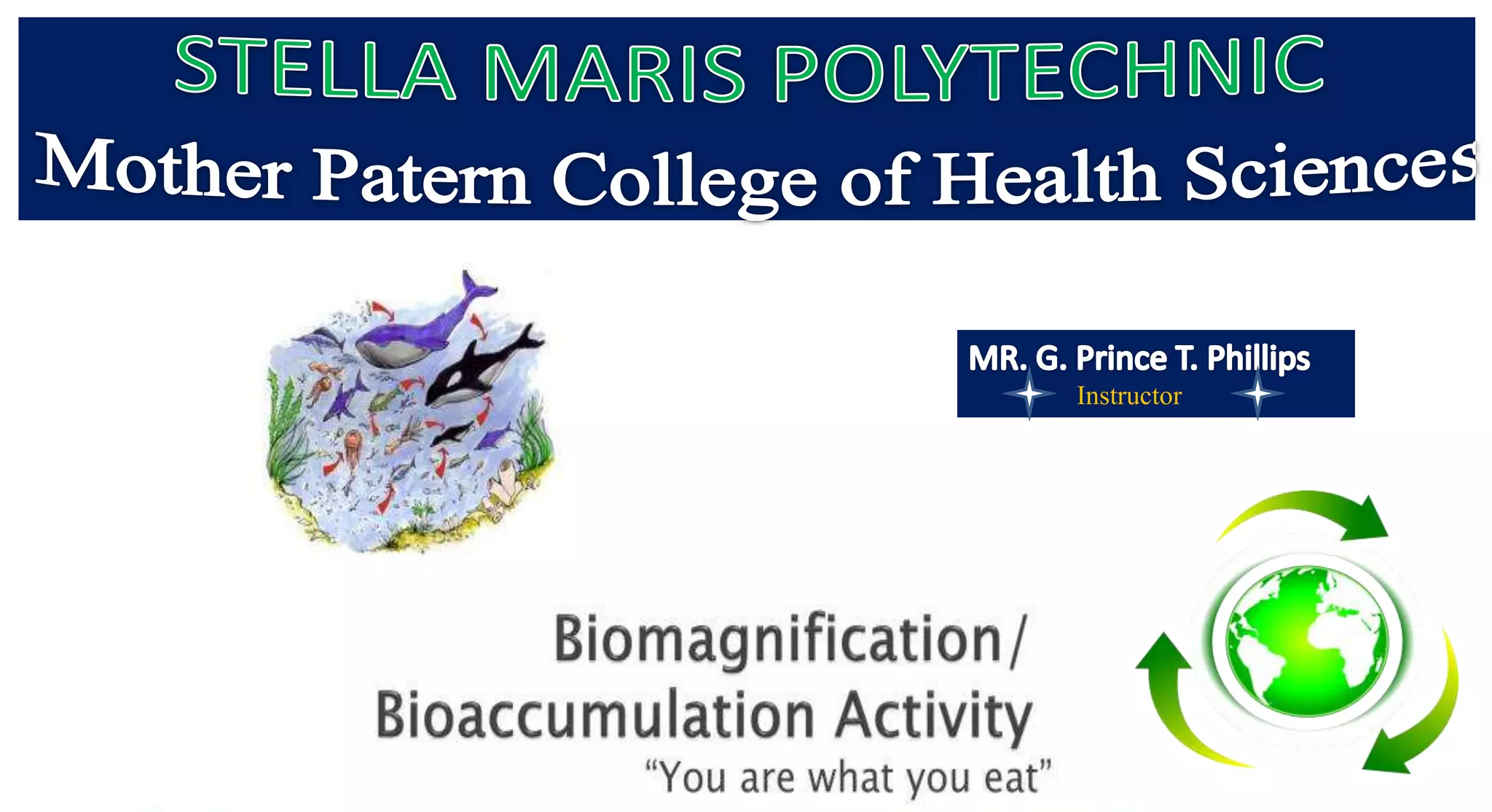 STELLA MARIS POLYTECHNIC
Mother Patern College of Health Sciences

MR. G. Prince T. Phillips
Instructor

Biomagnification/
Bioaccumulation Activity
"You are what you eat"